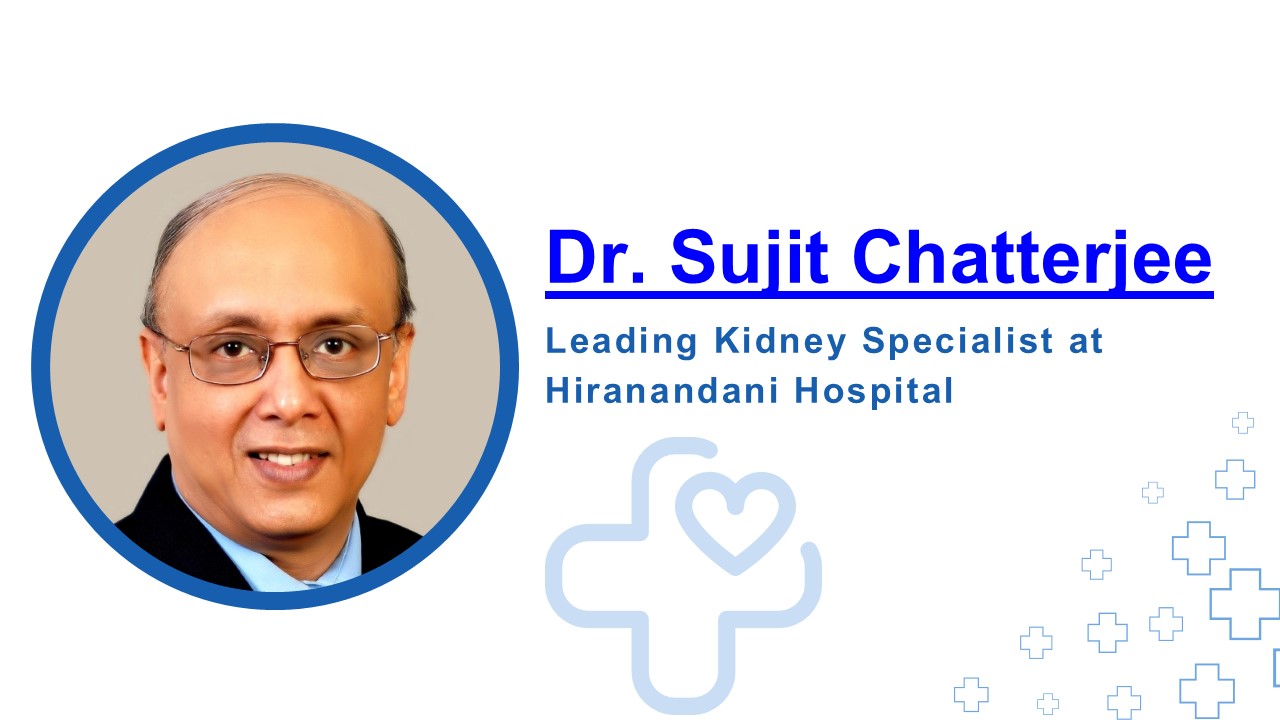 Dr. Sujit Chatterjee

Leading Kidney Specialist at Hiranandani Hospital